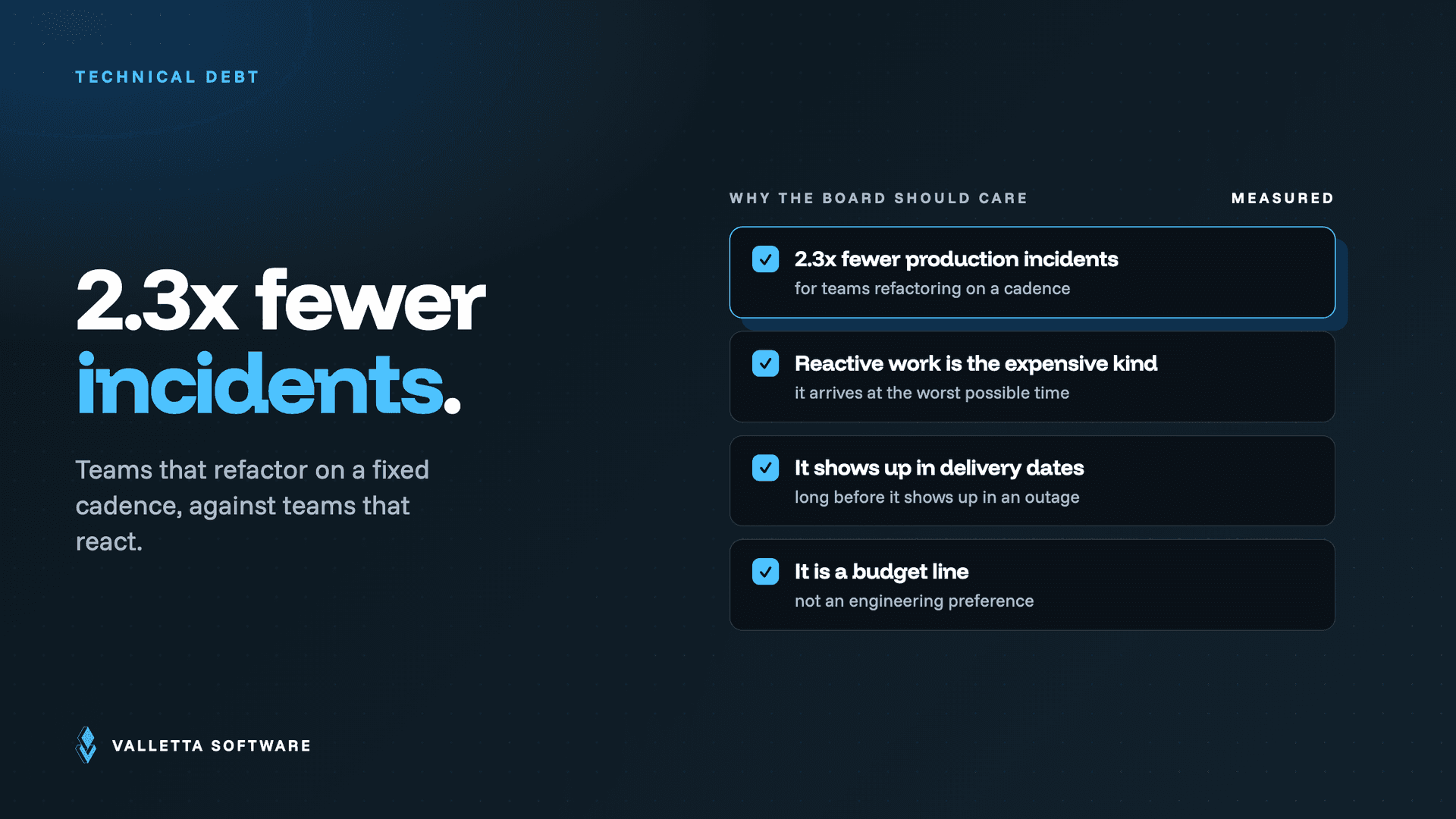 TECHNICAL DEBT

2.3x fewer incidents.

Teams that refactor on a fixed cadence, against teams that react.

WHY THE BOARD SHOULD CARE

MEASURED

2.3x fewer production incidents
for teams refactoring on a cadence

Reactive work is the expensive kind
it arrives at the worst possible time

It shows up in delivery dates
long before it shows up in an outage

It is a budget line
not an engineering preference

VALLETTA SOFTWARE